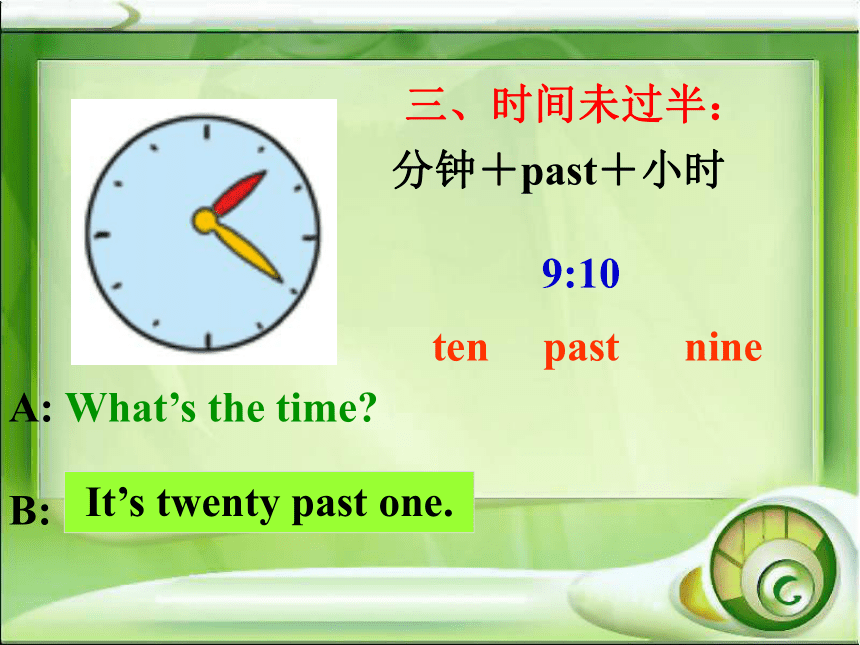 三、时间未过半：

分钟＋past＋小时

9:10

ten past nine

A: What’s the time?

B: It’s twenty past one.